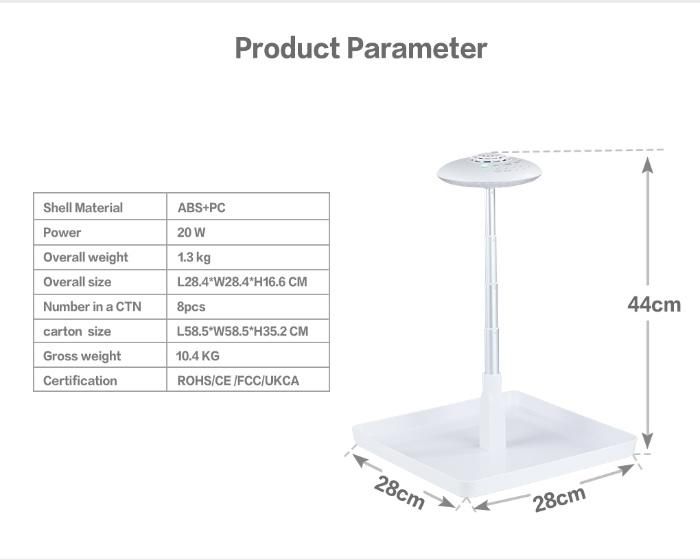 Product Parameter

| Shell Material | ABS+PC |
|---|---|
| Power | 20 W |
| Overall weight | 1.3 kg |
| Overall size | L28.4*W28.4*H16.6 CM |
| Number in a CTN | 8pcs |
| carton size | L58.5*W58.5*H35.2 CM |
| Gross weight | 10.4 KG |
| Certification | ROHS/CE /FCC/UKCA |

44cm

28cm

28cm